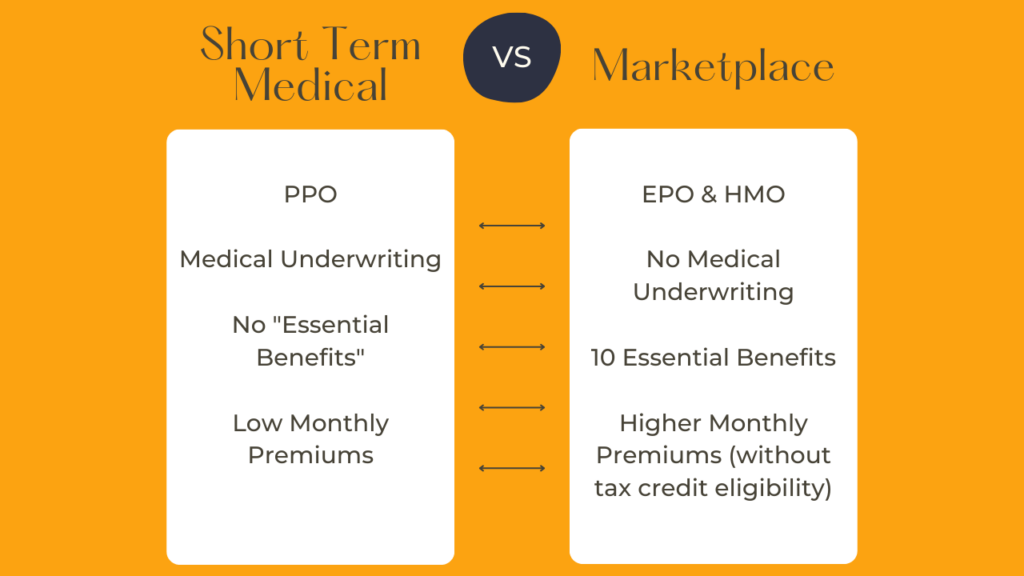 Short Term Medical

VS

Marketplace

PPO

Medical Underwriting

No "Essential Benefits"

Low Monthly Premiums

EPO & HMO

No Medical Underwriting

10 Essential Benefits

Higher Monthly Premiums (without tax credit eligibility)